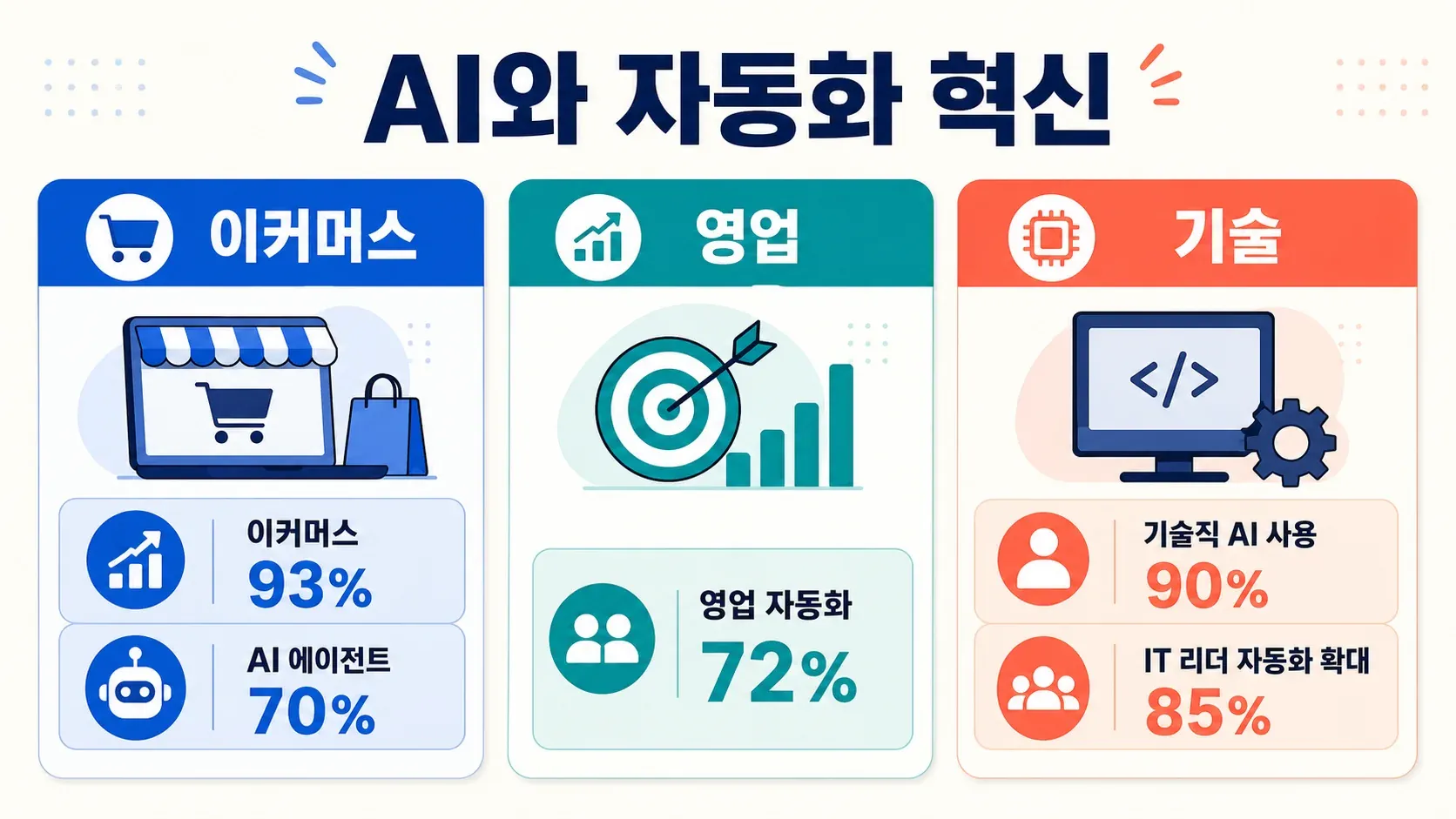 AI와 자동화 혁신

이커머스

이커머스
93%

AI 에이전트
70%

영업

영업 자동화
72%

기술

</>

기술직 AI 사용
90%

IT 리더 자동화 확대
85%